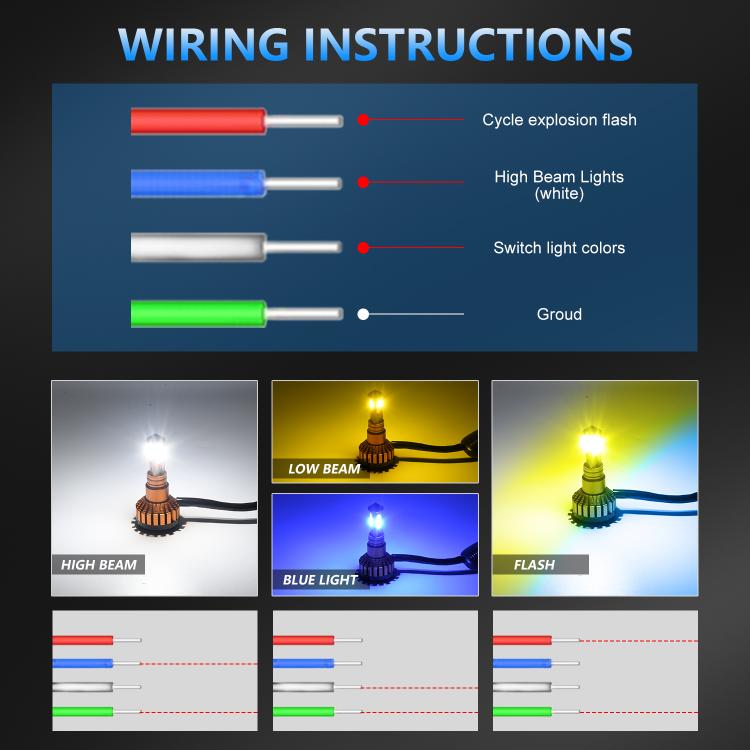 WIRING INSTRUCTIONS

Cycle explosion flash

High Beam Lights (white)

Switch light colors

Groud

HIGH BEAM

LOW BEAM

BLUE LIGHT

FLASH